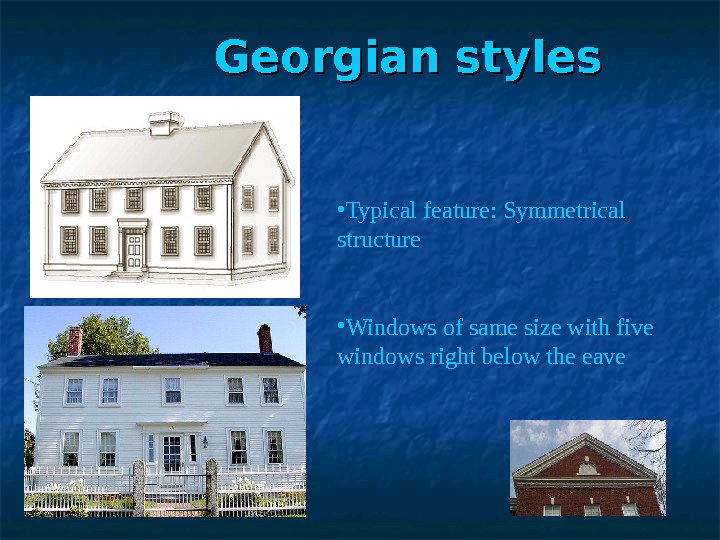 Georgian styles

•Typical feature: Symmetrical structure

•Windows of same size with five windows right below the eave